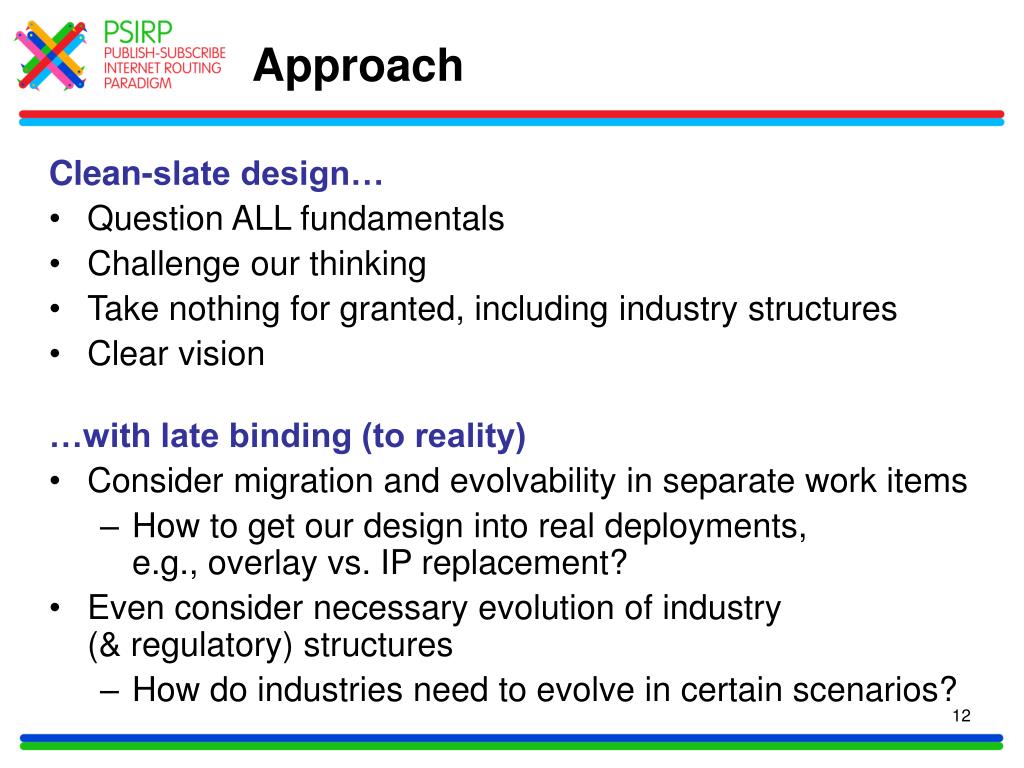 PSIRP
PUBLISH-SUBSCRIBE
INTERNET ROUTING
PARADIGM

Approach

Clean-slate design…
• Question ALL fundamentals
• Challenge our thinking
• Take nothing for granted, including industry structures
• Clear vision

…with late binding (to reality)
• Consider migration and evolvability in separate work items
– How to get our design into real deployments, e.g., overlay vs. IP replacement?
• Even consider necessary evolution of industry (& regulatory) structures
– How do industries need to evolve in certain scenarios?

12